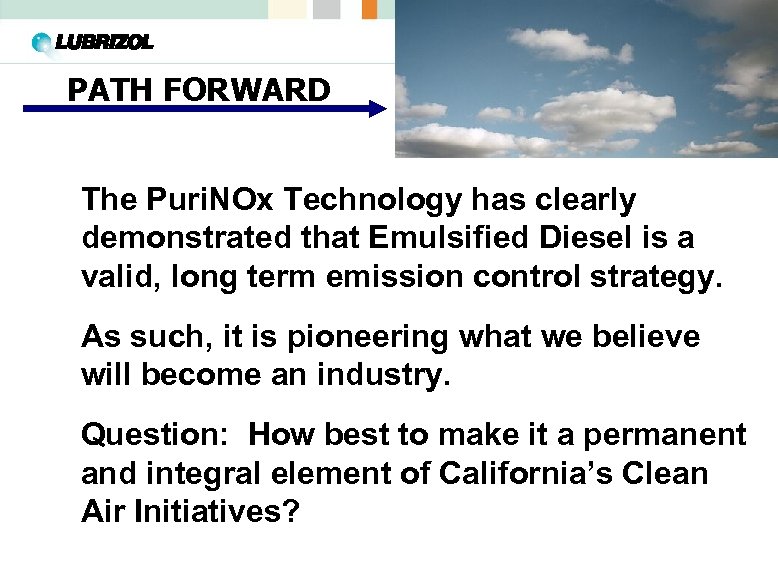 LUBRIZOL

PATH FORWARD

The PuriNOx Technology has clearly demonstrated that Emulsified Diesel is a valid, long term emission control strategy.

As such, it is pioneering what we believe will become an industry.

Question:  How best to make it a permanent and integral element of California's Clean Air Initiatives?